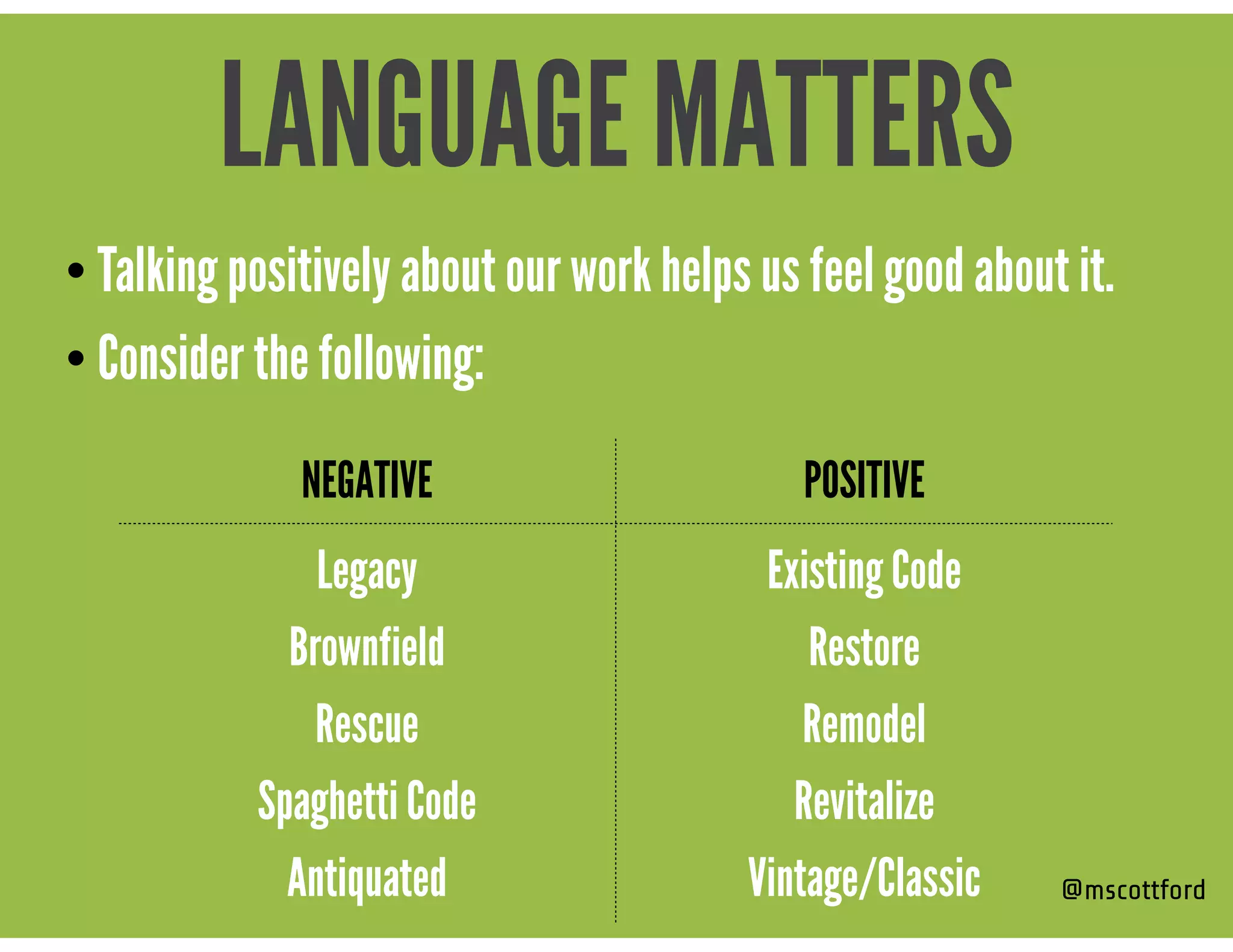 LANGUAGE MATTERS

• Talking positively about our work helps us feel good about it.

• Consider the following:

| NEGATIVE | POSITIVE |
|---|---|
| Legacy | Existing Code |
| Brownfield | Restore |
| Rescue | Remodel |
| Spaghetti Code | Revitalize |
| Antiquated | Vintage/Classic |

@mscottford